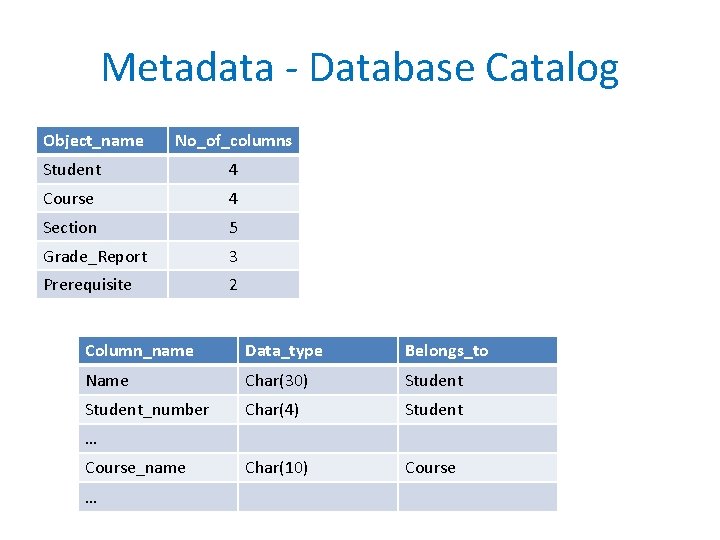 Metadata - Database Catalog

| Object_name | No_of_columns |
|---|---|
| Student | 4 |
| Course | 4 |
| Section | 5 |
| Grade_Report | 3 |
| Prerequisite | 2 |

| Column_name | Data_type | Belongs_to |
|---|---|---|
| Name | Char(30) | Student |
| Student_number | Char(4) | Student |
| … | | |
| Course_name | Char(10) | Course |
| … | | |